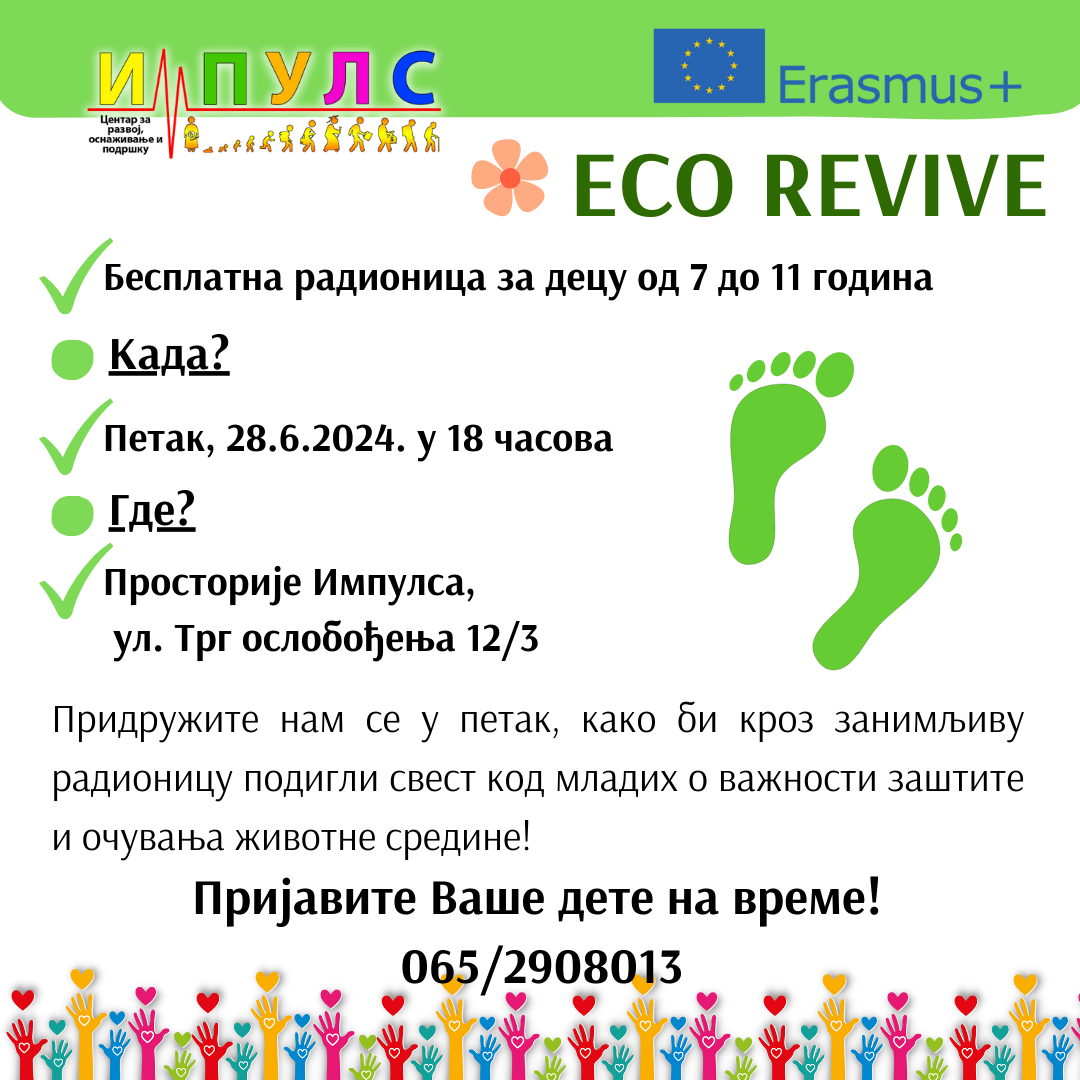 ИМПУЛС
Центар за развој, оснаживање и подршку

Erasmus+

ECO REVIVE

Бесплатна радионица за децу од 7 до 11 година

Када?

Петак, 28.6.2024. у 18 часова

Где?

Просторије Импулса, ул. Трг ослобођења 12/3

Придружите нам се у петак, како би кроз занимљиву радионицу подигли свест код младих о важности заштите и очувања животне средине!

Пријавите Ваше дете на време!
065/2908013